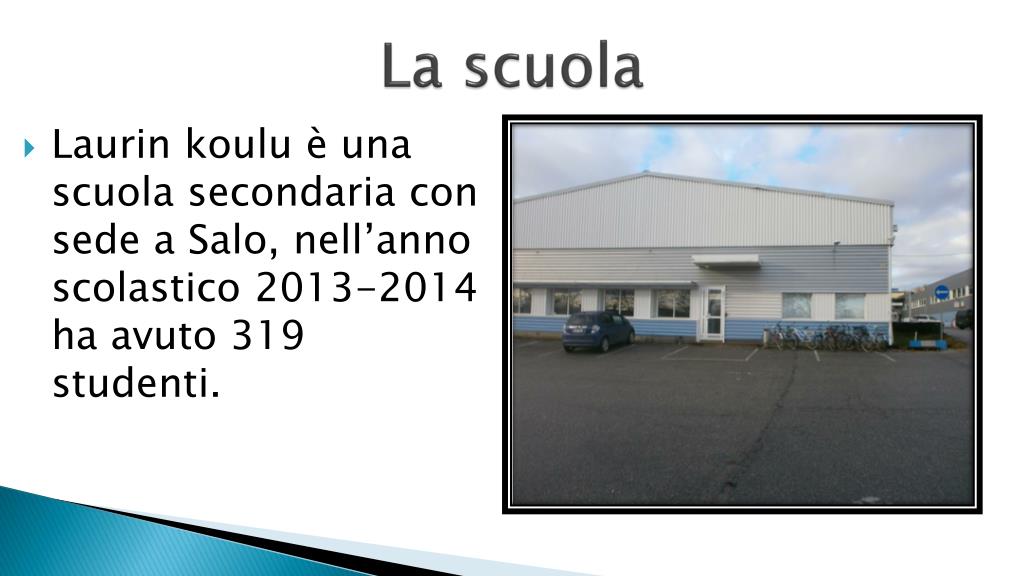 La scuola

Laurin koulu è una scuola secondaria con sede a Salo, nell’anno scolastico 2013-2014 ha avuto 319 studenti.